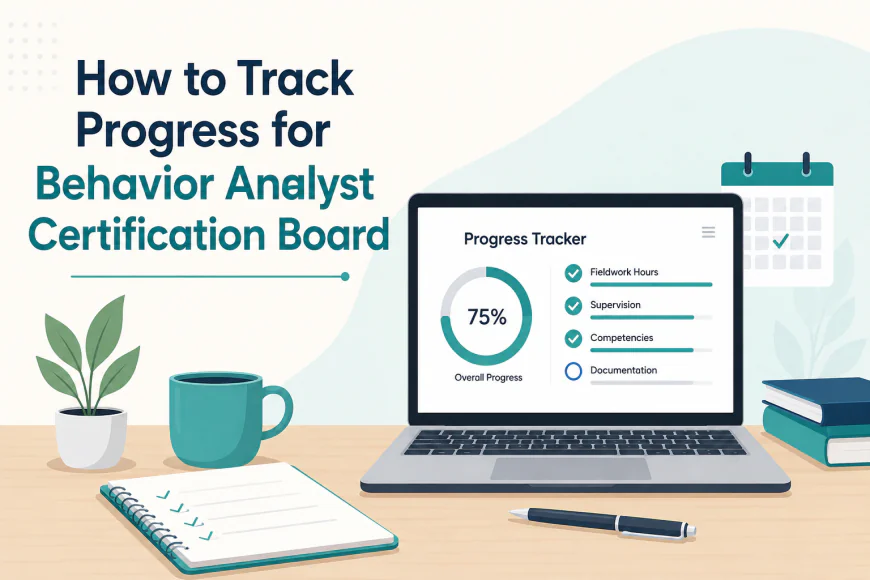 How to Track Progress for Behavior Analyst Certification Board

Progress Tracker

75%

Overall Progress

Fieldwork Hours

Supervision

Competencies

Documentation